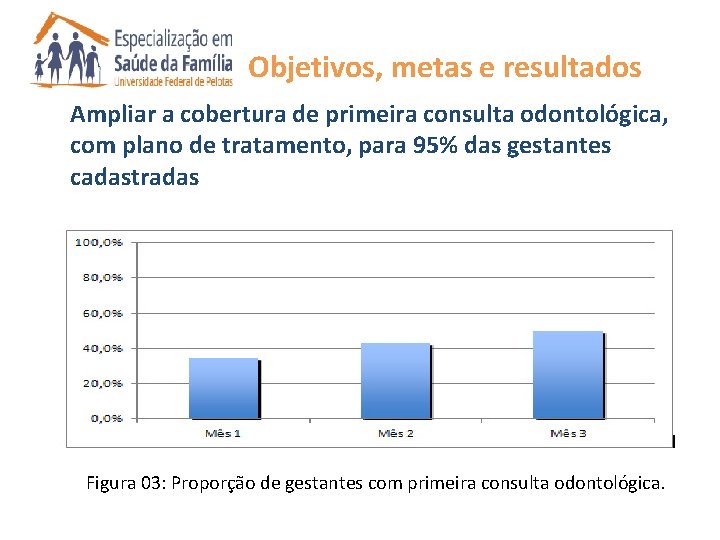 Especialização em
Saúde da Família
Universidade Federal de Pelotas

Objetivos, metas e resultados

Ampliar a cobertura de primeira consulta odontológica, com plano de tratamento, para 95% das gestantes cadastradas

100,0%
80,0%
60,0%
40,0%
20,0%
0,0%
Mês 1
Mês 2
Mês 3

Figura 03: Proporção de gestantes com primeira consulta odontológica.